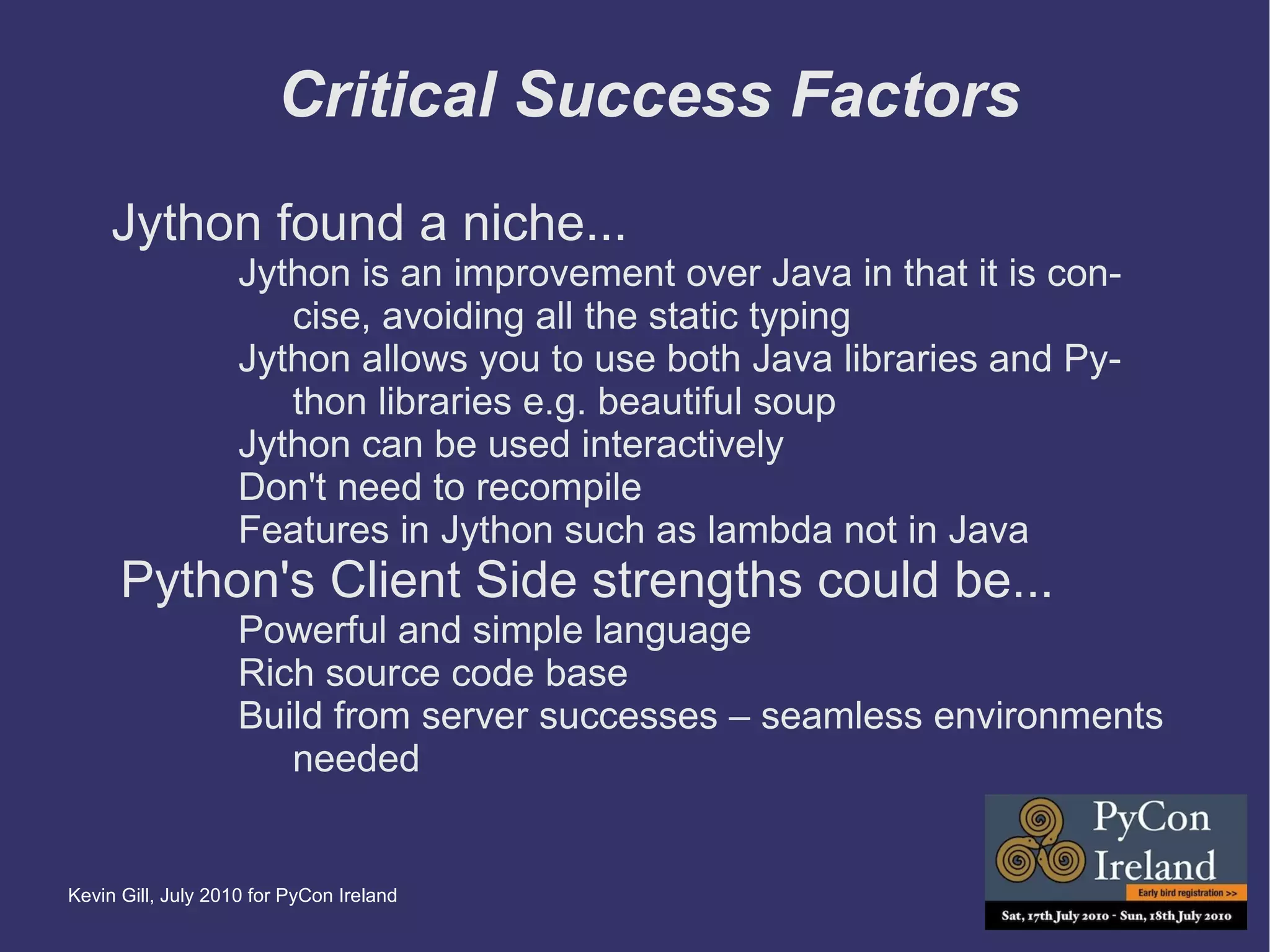 Critical Success Factors

Jython found a niche...

Jython is an improvement over Java in that it is concise, avoiding all the static typing

Jython allows you to use both Java libraries and Python libraries e.g. beautiful soup

Jython can be used interactively

Don't need to recompile

Features in Jython such as lambda not in Java

Python's Client Side strengths could be...

Powerful and simple language

Rich source code base

Build from server successes – seamless environments needed

Kevin Gill, July 2010 for PyCon Ireland

PyCon Ireland

Early bird registration >>

Sat, 17th July 2010 - Sun, 18th July 2010